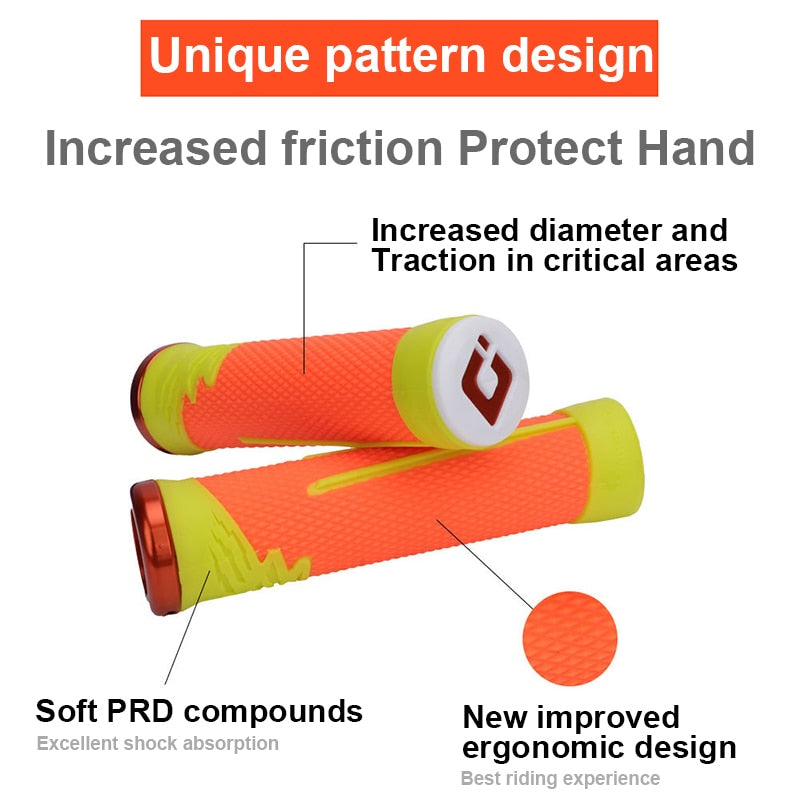 Unique pattern design

Increased friction Protect Hand

Increased diameter and Traction in critical areas

Soft PRD compounds
Excellent shock absorption

New improved ergonomic design
Best riding experience